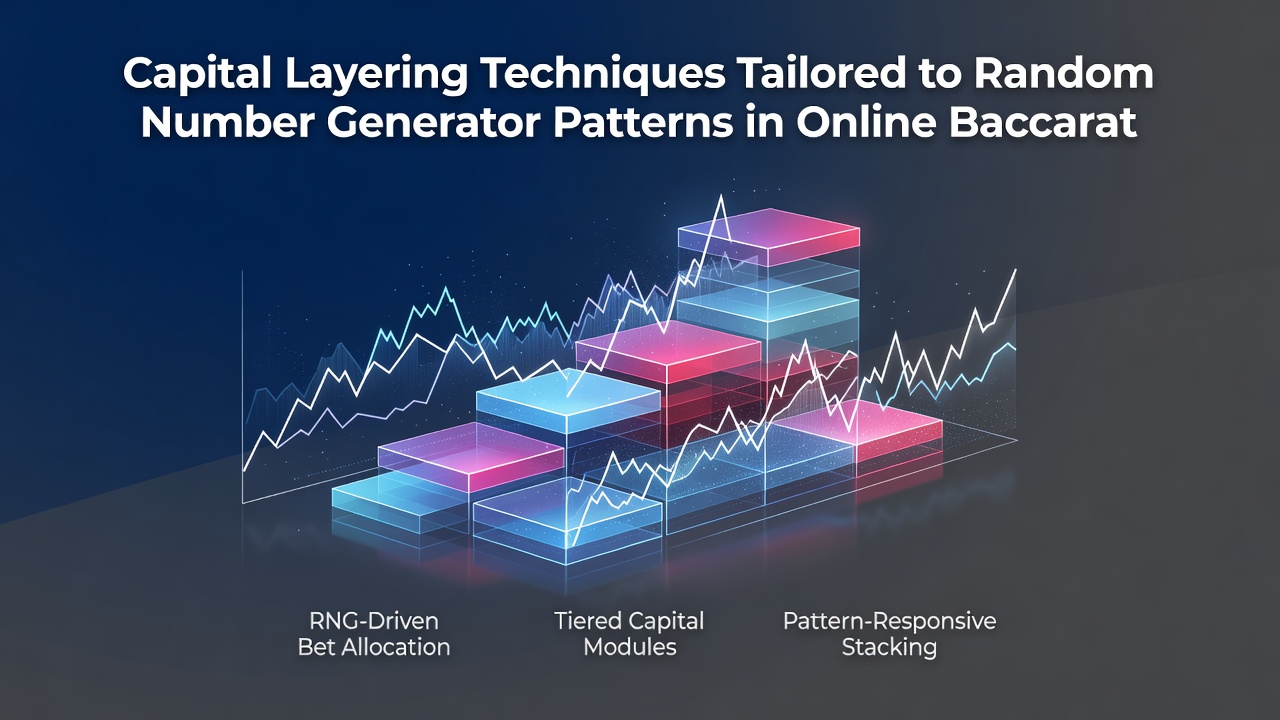 Capital Layering Techniques Tailored to Random Number Generator Patterns in Online Baccarat

RNG-Driven Bet Allocation

Tiered Capital Modules

Pattern-Responsive Stacking